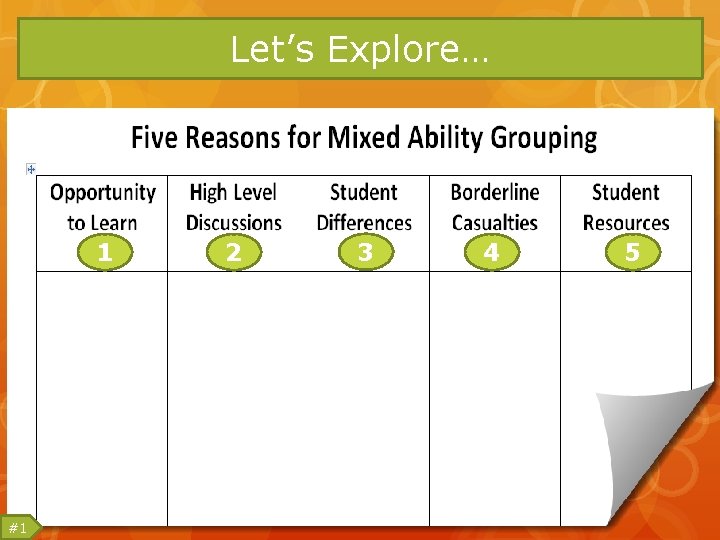 Let's Explore…

Five Reasons for Mixed Ability Grouping

| Opportunity to Learn 1 | High Level Discussions 2 | Student Differences 3 | Borderline Casualties 4 | Student Resources 5 |
|---|---|---|---|---|
| | | | | |

#1